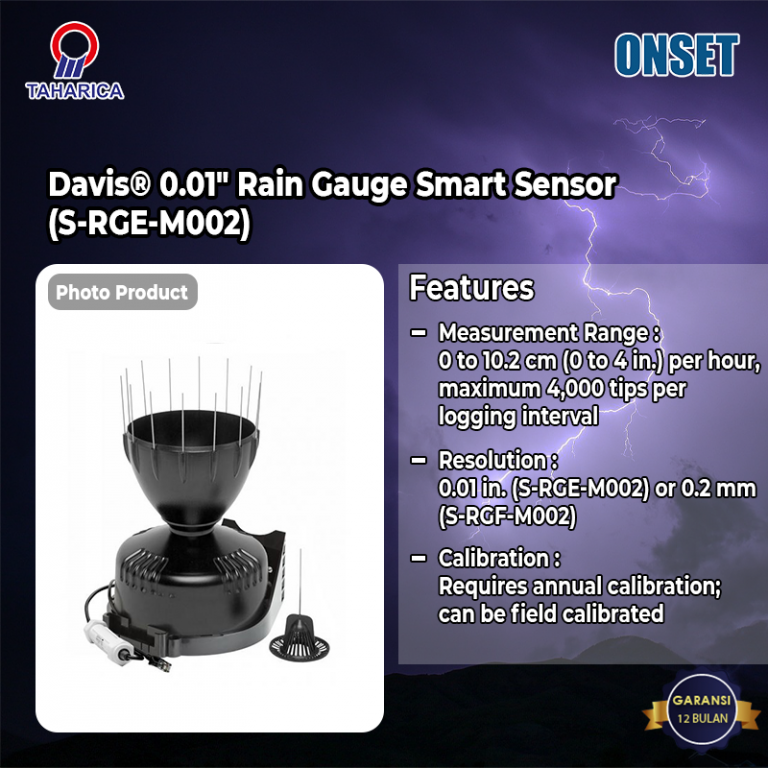 TAHARICA

ONSET

Davis® 0.01" Rain Gauge Smart Sensor (S-RGE-M002)

Photo Product

Features

– Measurement Range : 0 to 10.2 cm (0 to 4 in.) per hour, maximum 4,000 tips per logging interval

– Resolution : 0.01 in. (S-RGE-M002) or 0.2 mm (S-RGF-M002)

– Calibration : Requires annual calibration; can be field calibrated

GARANSI
12 BULAN